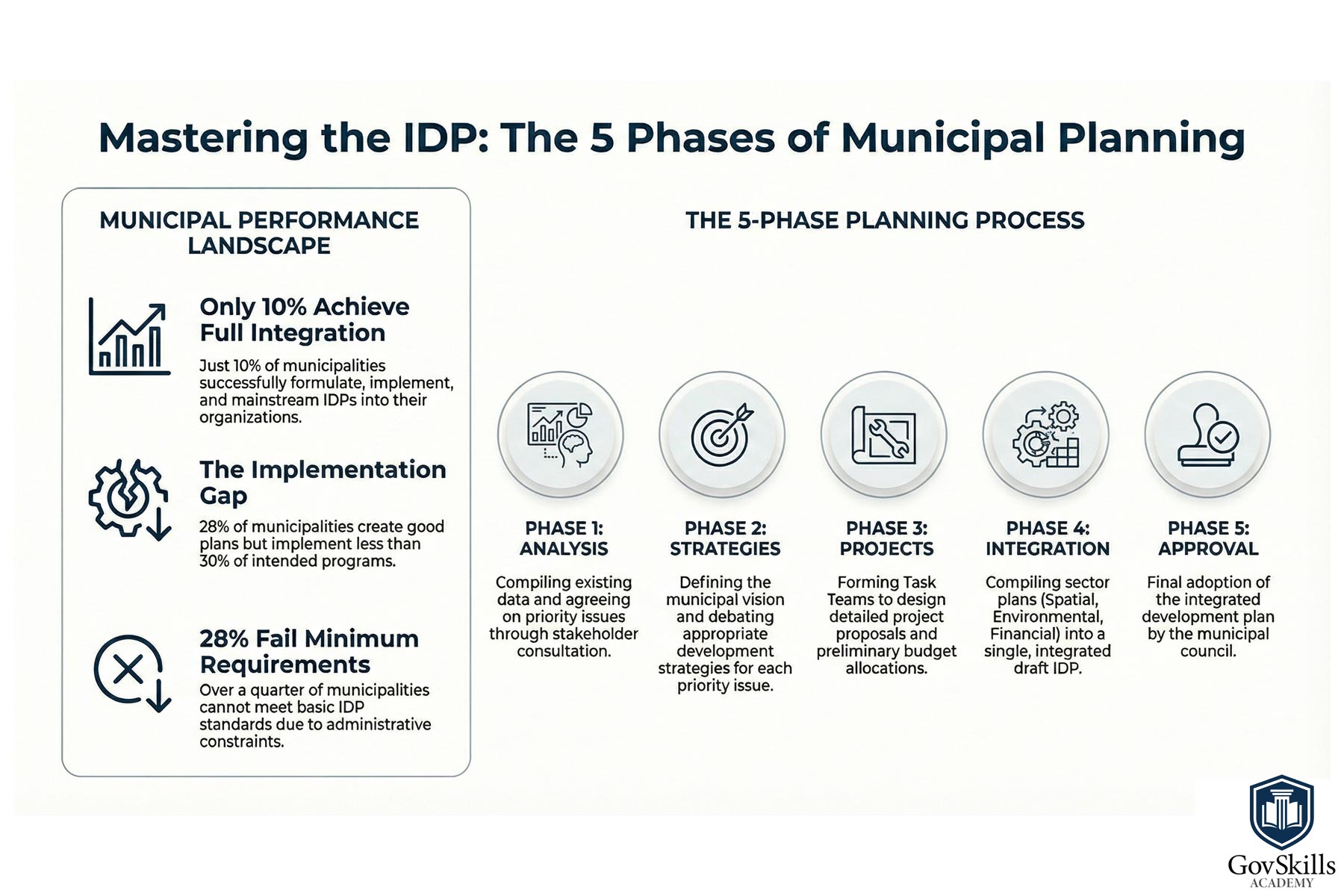 Mastering the IDP: The 5 Phases of Municipal Planning

MUNICIPAL PERFORMANCE LANDSCAPE

Only 10% Achieve Full Integration

Just 10% of municipalities successfully formulate, implement, and mainstream IDPs into their organizations.

The Implementation Gap

28% of municipalities create good plans but implement less than 30% of intended programs.

28% Fail Minimum Requirements

Over a quarter of municipalities cannot meet basic IDP standards due to administrative constraints.

THE 5-PHASE PLANNING PROCESS

PHASE 1: ANALYSIS

Compiling existing data and agreeing on priority issues through stakeholder consultation.

PHASE 2: STRATEGIES

Defining the municipal vision and debating appropriate development strategies for each priority issue.

PHASE 3: PROJECTS

Forming Task Teams to design detailed project proposals and preliminary budget allocations.

PHASE 4: INTEGRATION

Compiling sector plans (Spatial, Environmental, Financial) into a single, integrated draft IDP.

PHASE 5: APPROVAL

Final adoption of the integrated development plan by the municipal council.

GovSkills
ACADEMY